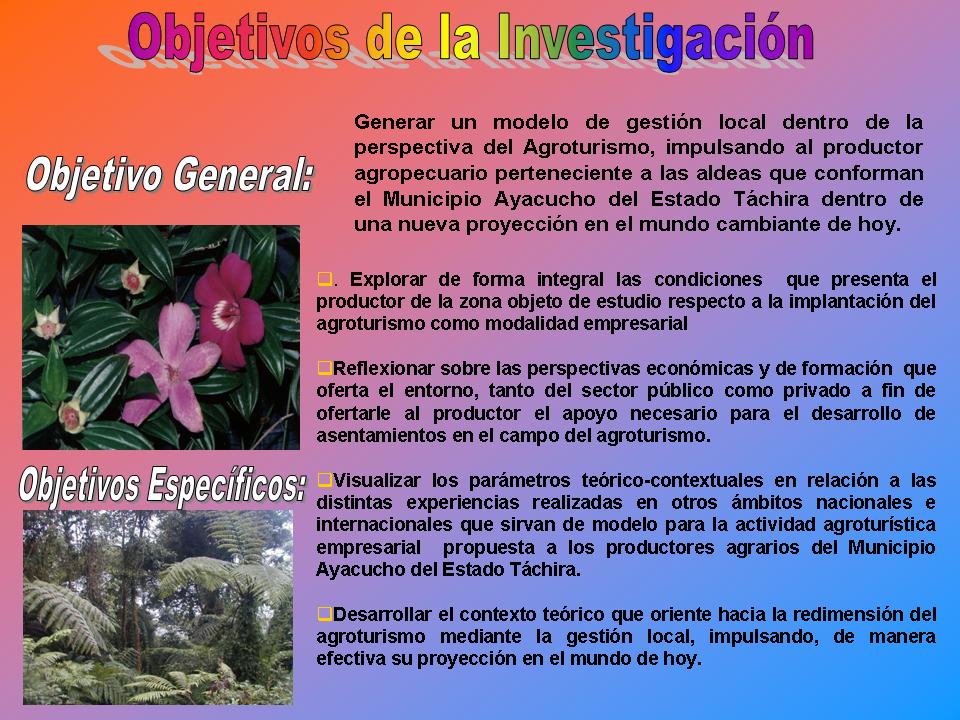 Objetivos de la Investigación

Objetivo General:

Generar un modelo de gestión local dentro de la perspectiva del Agroturismo, impulsando al productor agropecuario perteneciente a las aldeas que conforman el Municipio Ayacucho del Estado Táchira dentro de una nueva proyección en el mundo cambiante de hoy.

Objetivos Específicos:

❑. Explorar de forma integral las condiciones que presenta el productor de la zona objeto de estudio respecto a la implantación del agroturismo como modalidad empresarial

❑Reflexionar sobre las perspectivas económicas y de formación que oferta el entorno, tanto del sector público como privado a fin de ofertarle al productor el apoyo necesario para el desarrollo de asentamientos en el campo del agroturismo.

❑Visualizar los parámetros teórico-contextuales en relación a las distintas experiencias realizadas en otros ámbitos nacionales e internacionales que sirvan de modelo para la actividad agroturística empresarial propuesta a los productores agrarios del Municipio Ayacucho del Estado Táchira.

❑Desarrollar el contexto teórico que oriente hacia la redimensión del agroturismo mediante la gestión local, impulsando, de manera efectiva su proyección en el mundo de hoy.